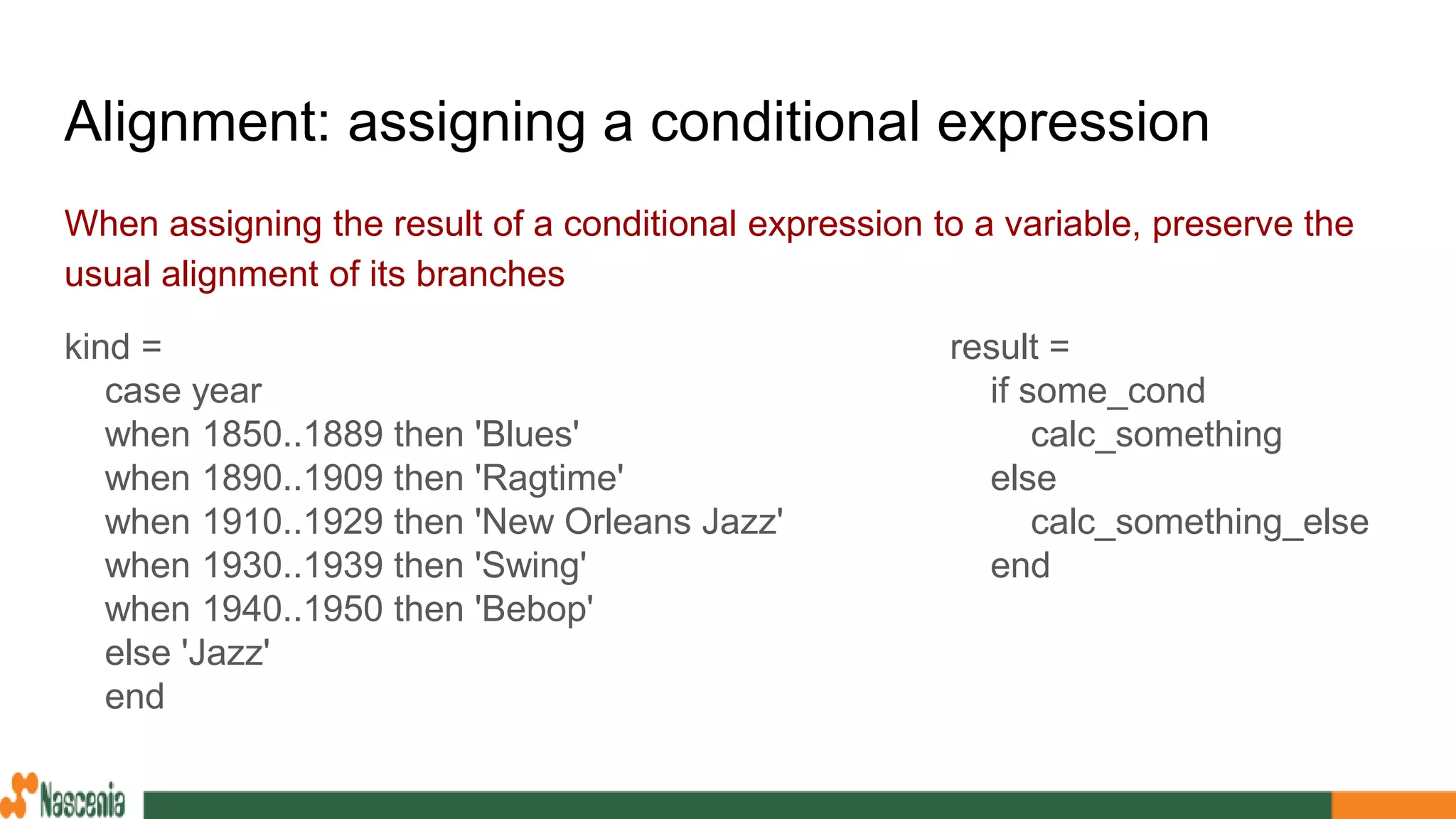 Alignment: assigning a conditional expression

When assigning the result of a conditional expression to a variable, preserve the usual alignment of its branches

kind =
    case year
    when 1850..1889 then 'Blues'
    when 1890..1909 then 'Ragtime'
    when 1910..1929 then 'New Orleans Jazz'
    when 1930..1939 then 'Swing'
    when 1940..1950 then 'Bebop'
    else 'Jazz'
    end

result =
    if some_cond
        calc_something
    else
        calc_something_else
    end

Nascenia